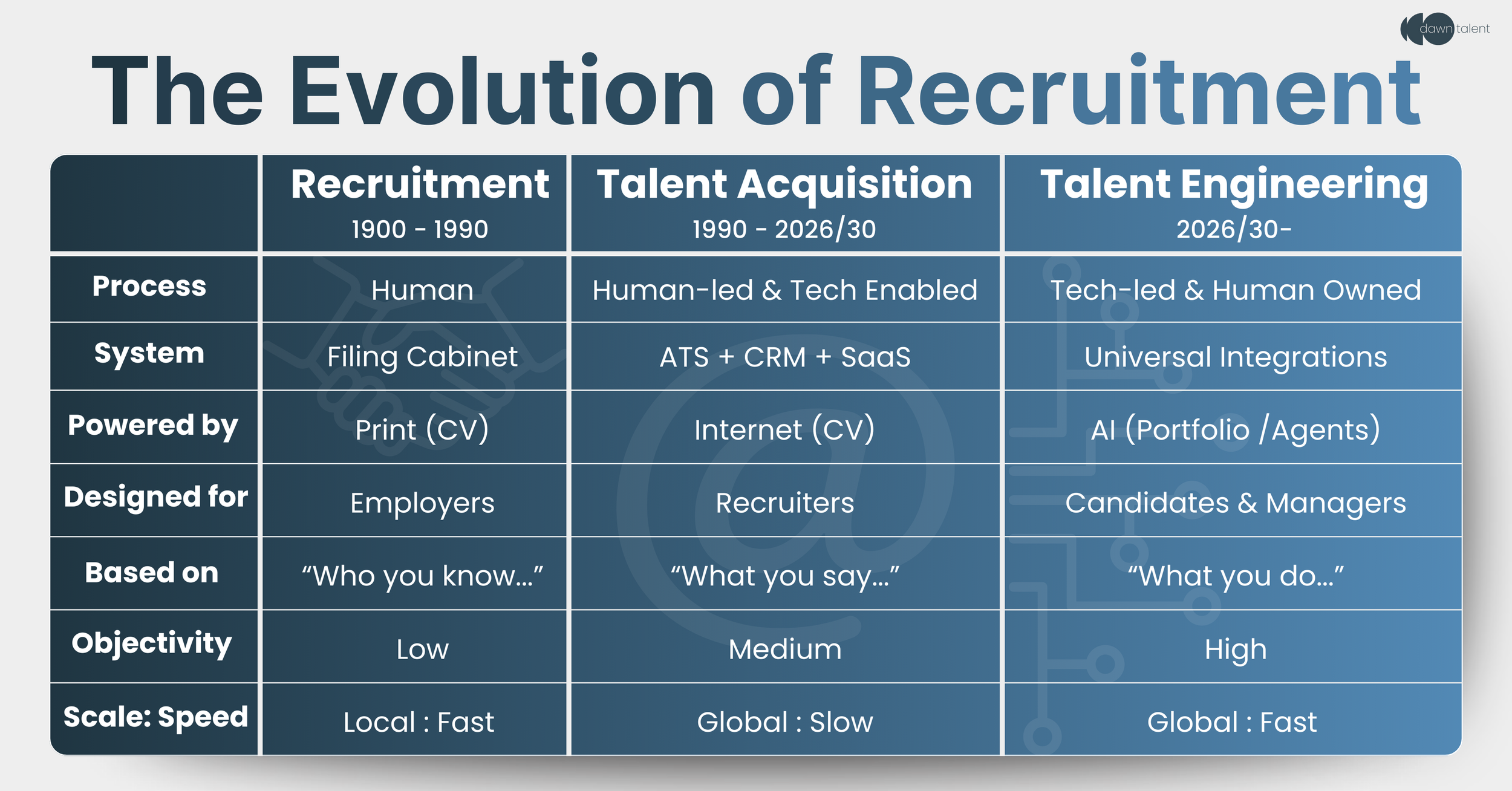 dawn talent

The Evolution of Recruitment

| | Recruitment 1900 - 1990 | Talent Acquisition 1990 - 2026/30 | Talent Engineering 2026/30- |
|---|---|---|---|
| Process | Human | Human-led & Tech Enabled | Tech-led & Human Owned |
| System | Filing Cabinet | ATS + CRM + SaaS | Universal Integrations |
| Powered by | Print (CV) | Internet (CV) | AI (Portfolio /Agents) |
| Designed for | Employers | Recruiters | Candidates & Managers |
| Based on | “Who you know…” | “What you say…” | “What you do…” |
| Objectivity | Low | Medium | High |
| Scale: Speed | Local : Fast | Global : Slow | Global : Fast |